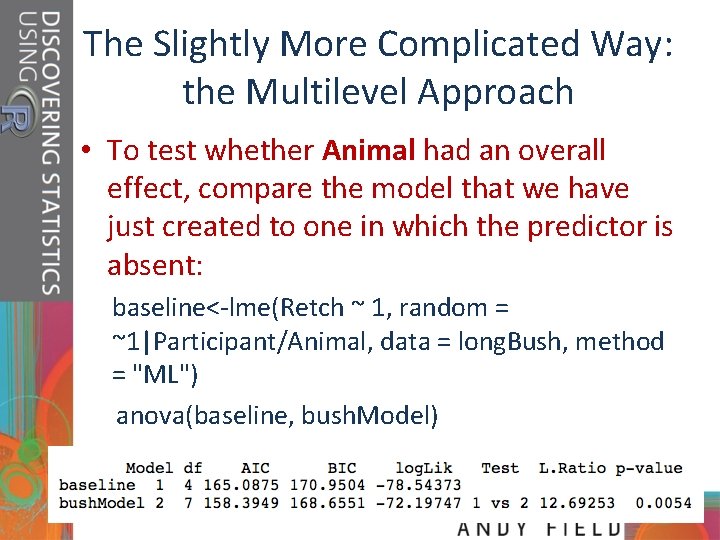 DISCOVERING STATISTICS USING R

The Slightly More Complicated Way: the Multilevel Approach

• To test whether **Animal** had an overall effect, compare the model that we have just created to one in which the predictor is absent:

baseline<-lme(Retch ~ 1, random = ~1|Participant/Animal, data = longBush, method = "ML")

anova(baseline, bushModel)

| | Model | df | AIC | BIC | logLik | Test | L.Ratio | p-value |
|---|---|---|---|---|---|---|---|---|
| baseline | 1 | 4 | 165.0875 | 170.9504 | -78.54373 | | | |
| bushModel | 2 | 7 | 158.3949 | 168.6551 | -72.19747 | 1 vs 2 | 12.69253 | 0.0054 |

ANDY FIELD